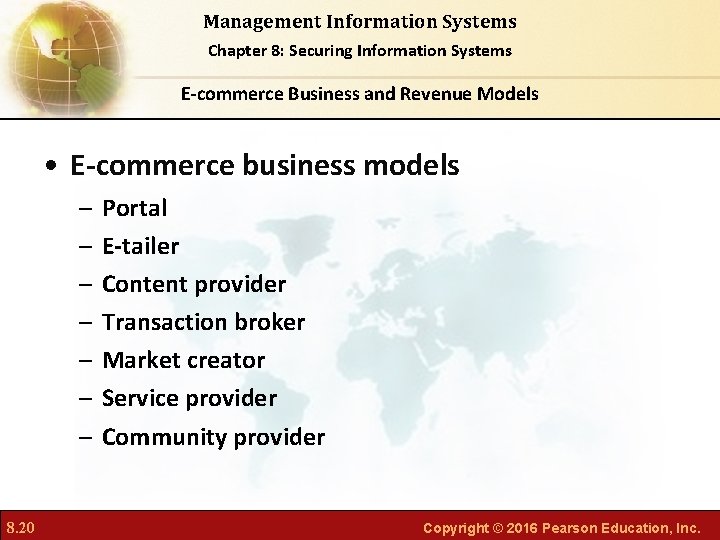 Management Information Systems
Chapter 8: Securing Information Systems

E-commerce Business and Revenue Models

• E-commerce business models
– Portal
– E-tailer
– Content provider
– Transaction broker
– Market creator
– Service provider
– Community provider

8.20

Copyright © 2016 Pearson Education, Inc.